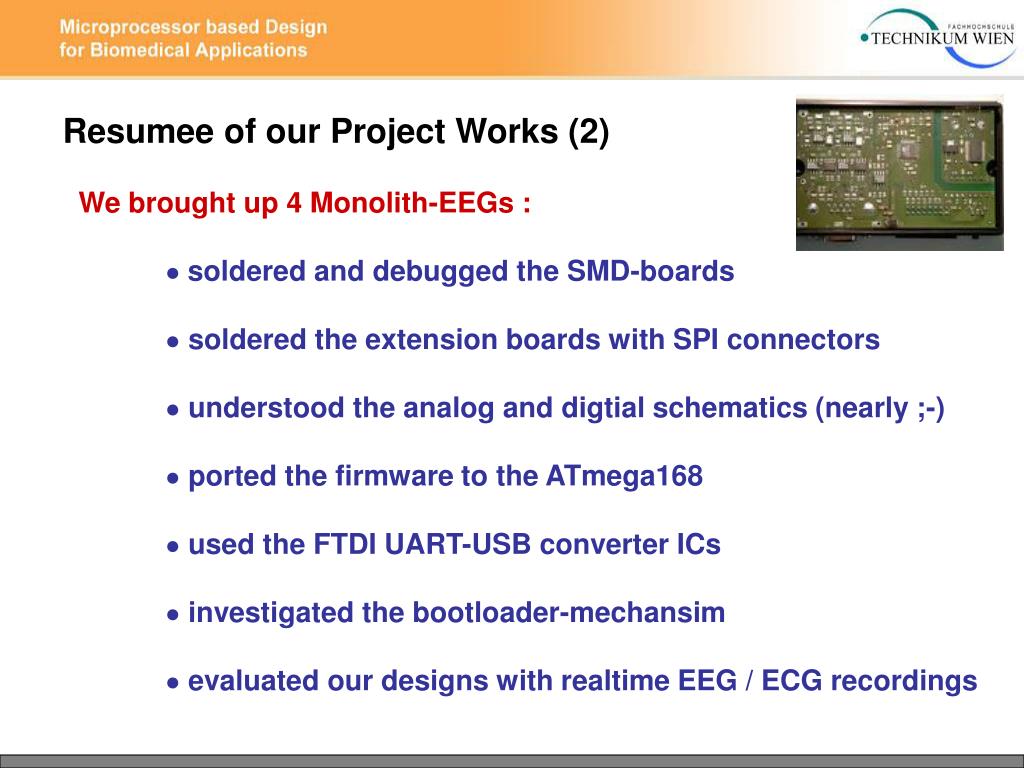 Microprocessor based Design
for Biomedical Applications

FACHHOCHSCHULE
TECHNIKUM WIEN

Resumee of our Project Works (2)

We brought up 4 Monolith-EEGs :

● soldered and debugged the SMD-boards

● soldered the extension boards with SPI connectors

● understood the analog and digtial schematics (nearly ;-)

● ported the firmware to the ATmega168

● used the FTDI UART-USB converter ICs

● investigated the bootloader-mechansim

● evaluated our designs with realtime EEG / ECG recordings